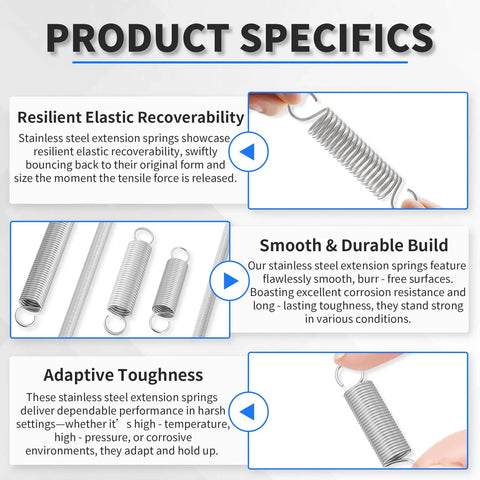 PRODUCT SPECIFICS

Resilient Elastic Recoverability

Stainless steel extension springs showcase resilient elastic recoverability, swiftly bouncing back to their original form and size the moment the tensile force is released.

Smooth & Durable Build

Our stainless steel extension springs feature flawlessly smooth, burr - free surfaces. Boasting excellent corrosion resistance and long - lasting toughness, they stand strong in various conditions.

Adaptive Toughness

These stainless steel extension springs deliver dependable performance in harsh settings—whether it’s high - temperature, high - pressure, or corrosive environments, they adapt and hold up.